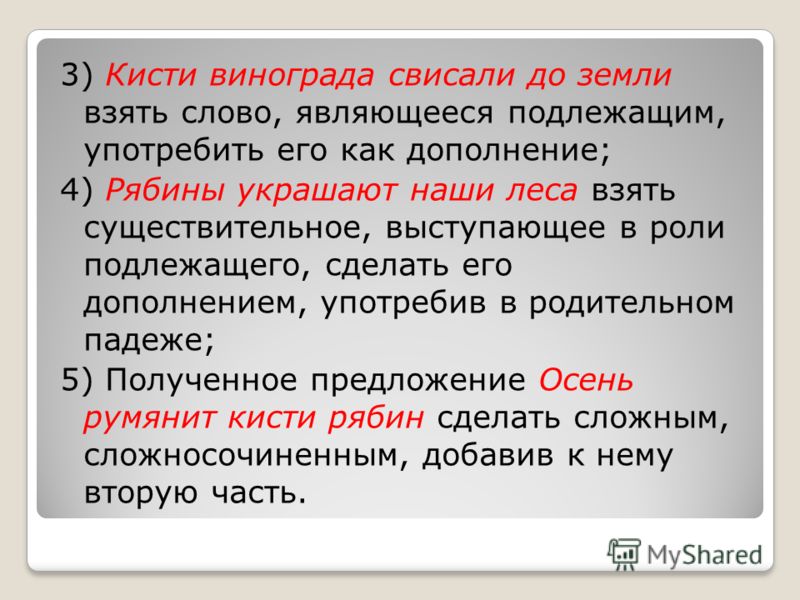 3) Кисти винограда свисали до земли взять слово, являющееся подлежащим, употребить его как дополнение;

4) Рябины украшают наши леса взять существительное, выступающее в роли подлежащего, сделать его дополнением, употребив в родительном падеже;

5) Полученное предложение Осень румянит кисти рябин сделать сложным, сложносочиненным, добавив к нему вторую часть.

MyShared